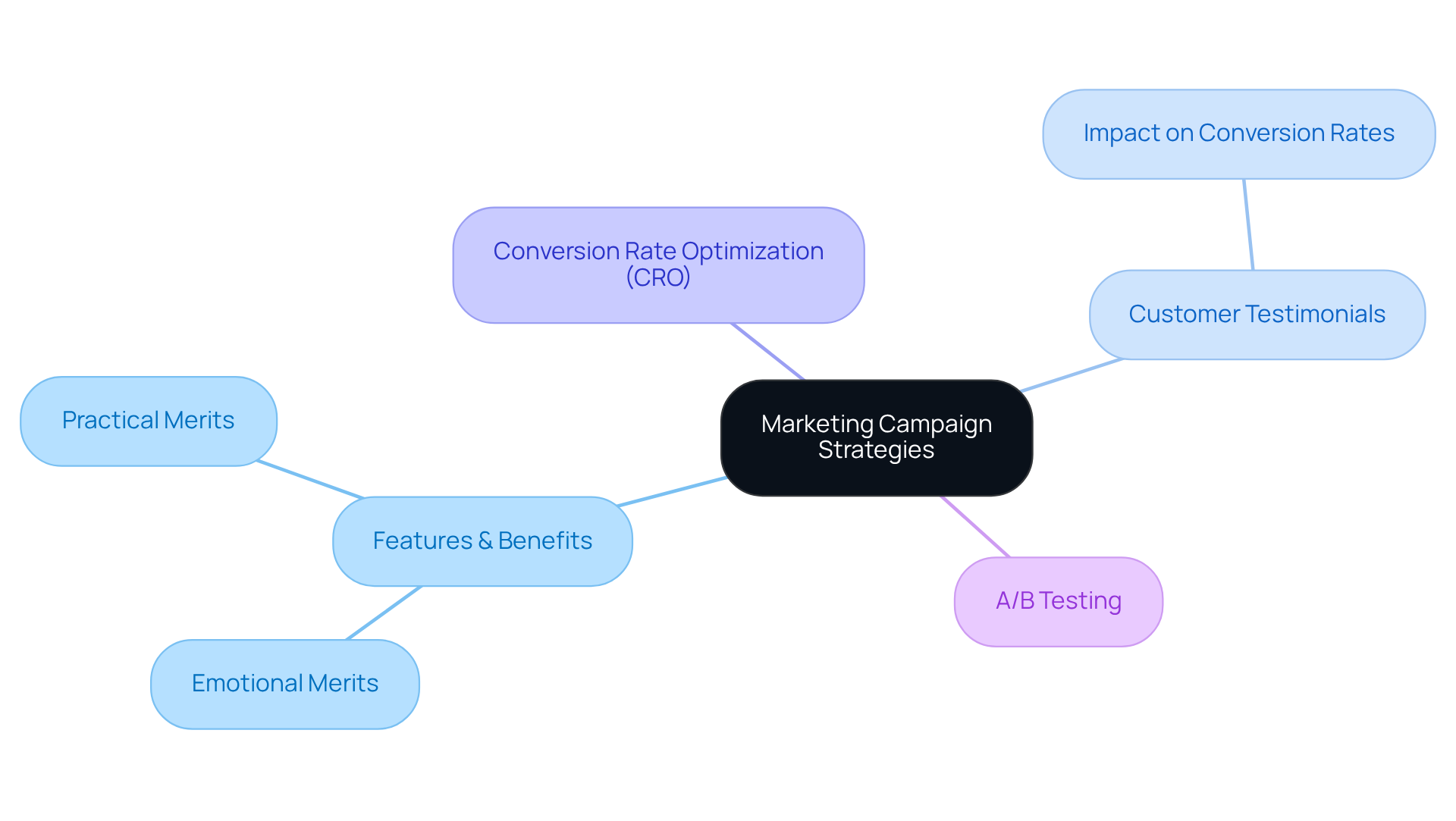 Marketing Campaign Strategies

Conversion Rate Optimization (CRO)

Customer Testimonials

Impact on Conversion Rates

Features & Benefits

Practical Merits

Emotional Merits

A/B Testing